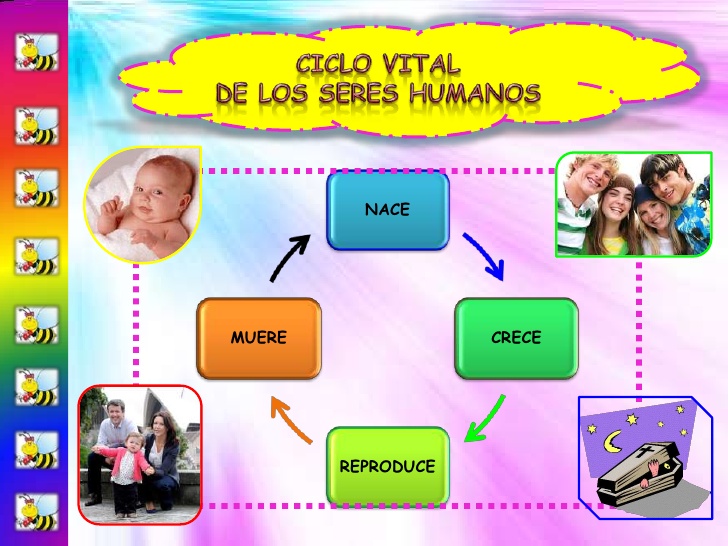 CICLO VITAL
DE LOS SERES HUMANOS

NACE

CRECE

REPRODUCE

MUERE